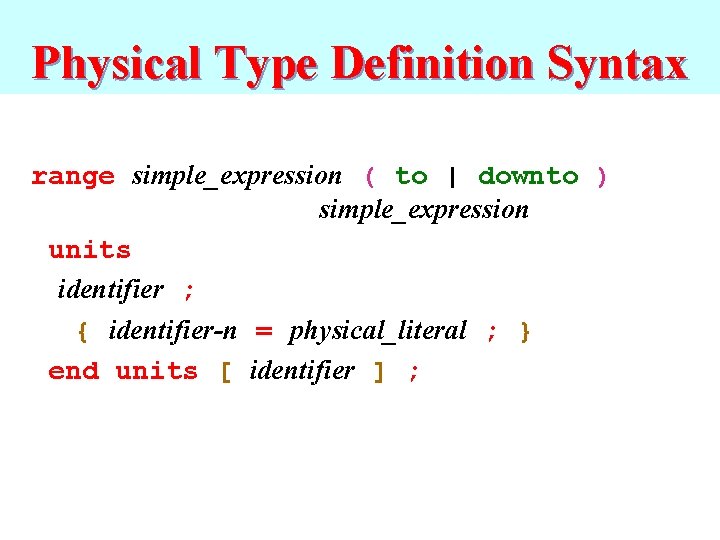 Physical Type Definition Syntax

range simple_expression ( to | downto ) simple_expression
units
identifier ;
{ identifier-n = physical_literal ; }
end units [ identifier ] ;